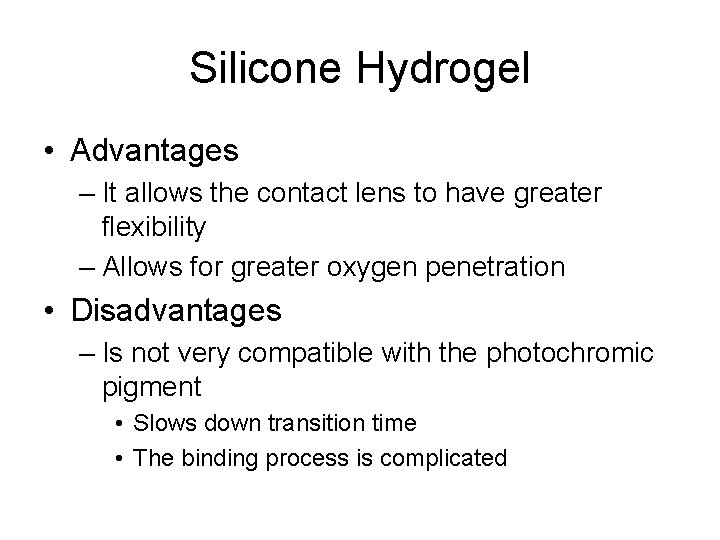 Silicone Hydrogel

• Advantages
– It allows the contact lens to have greater flexibility
– Allows for greater oxygen penetration
• Disadvantages
– Is not very compatible with the photochromic pigment
• Slows down transition time
• The binding process is complicated